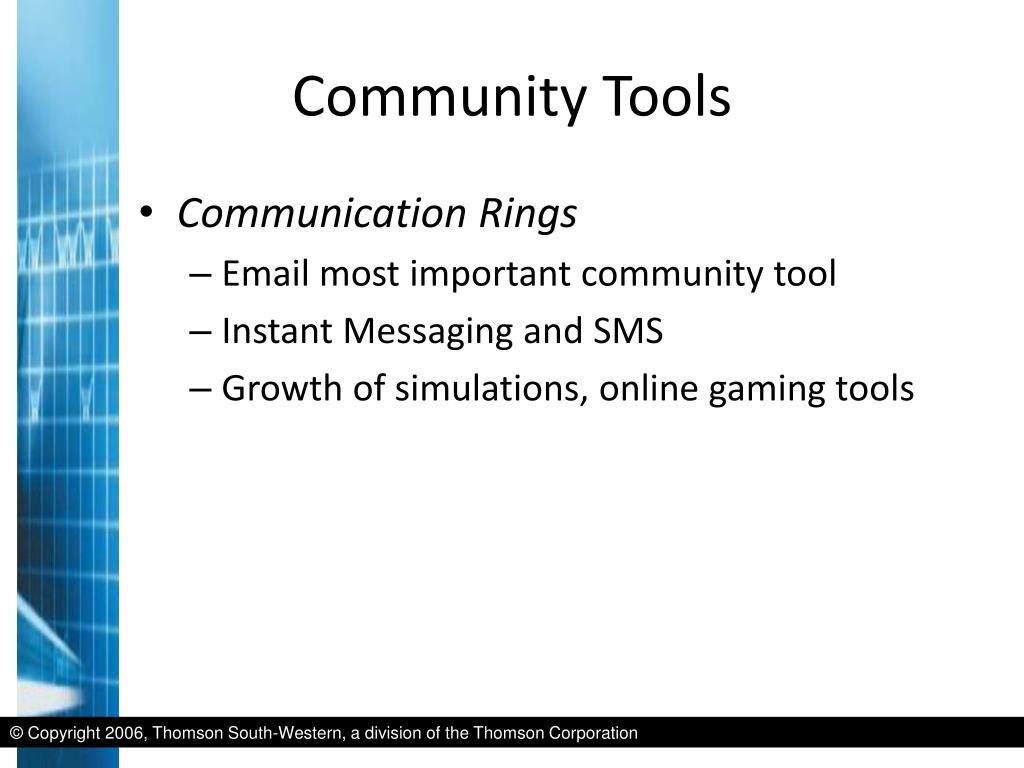 Community Tools

• Communication Rings
– Email most important community tool
– Instant Messaging and SMS
– Growth of simulations, online gaming tools

© Copyright 2006, Thomson South-Western, a division of the Thomson Corporation